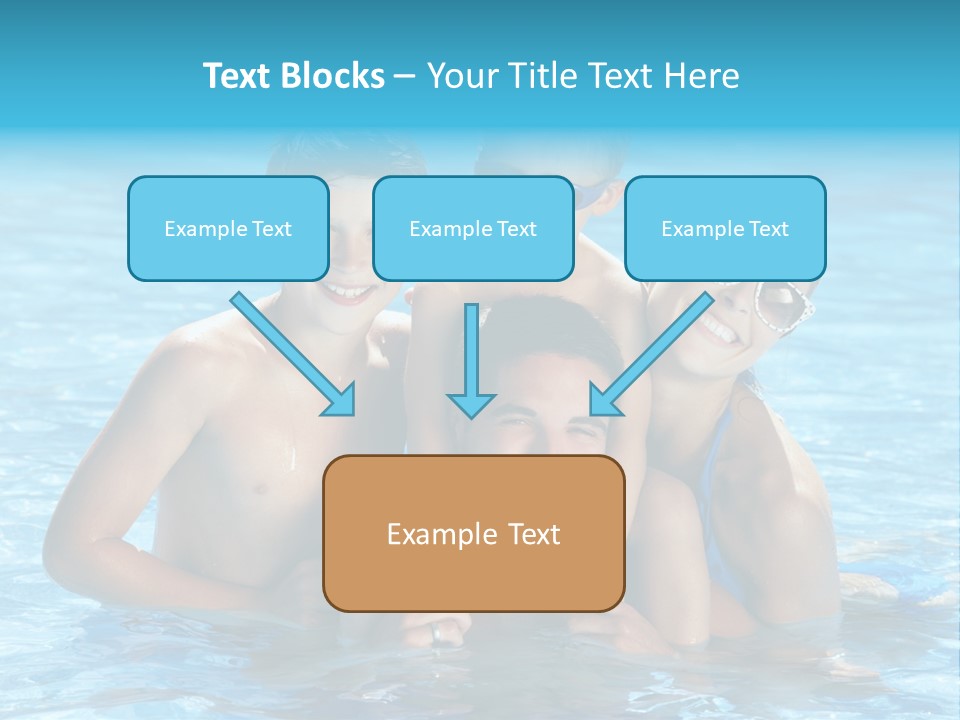 Text Blocks – Your Title Text Here

Example Text

Example Text

Example Text

Example Text